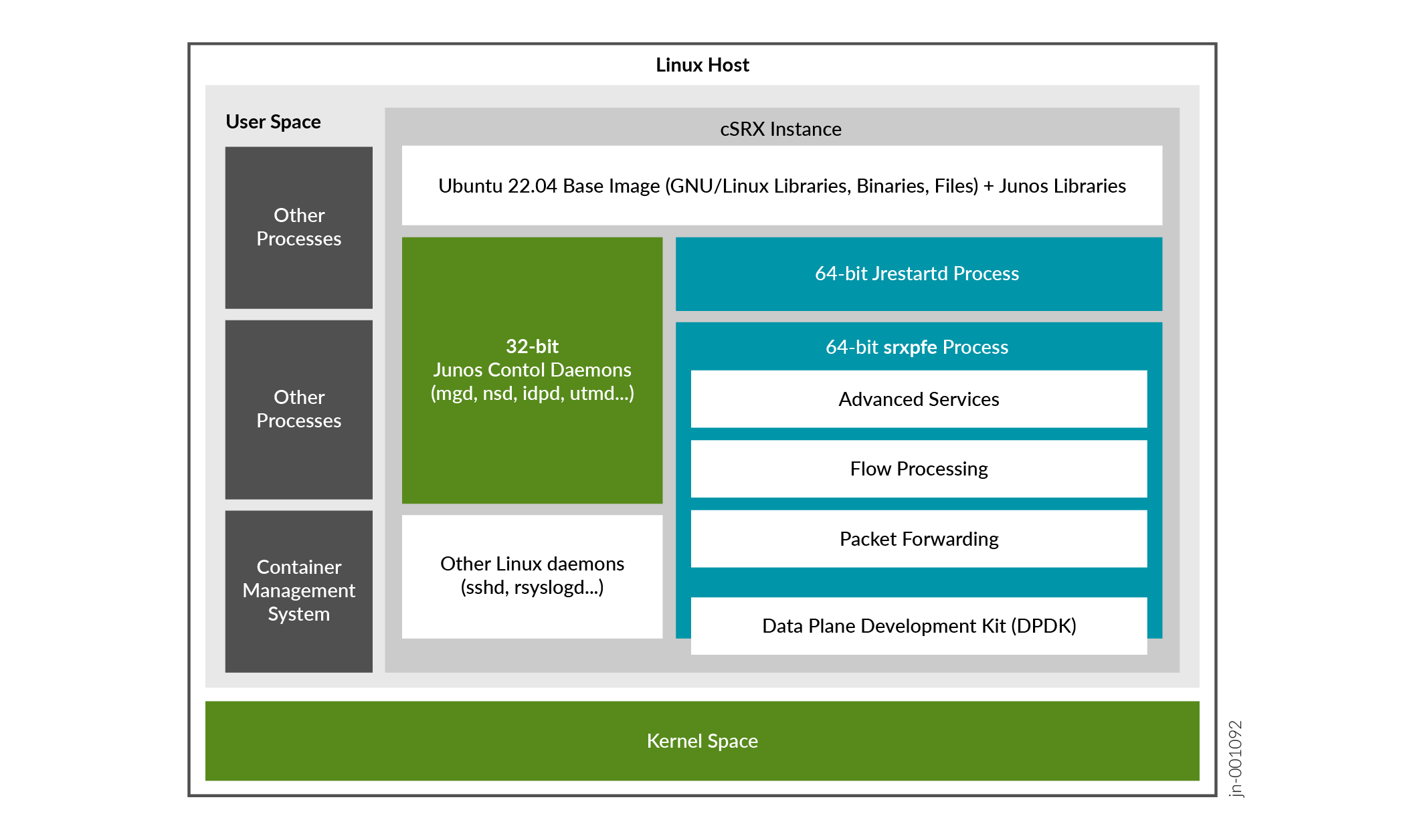 Linux Host

User Space

Other Processes

Other Processes

Container Management System

cSRX Instance

Ubuntu 22.04 Base Image (GNU/Linux Libraries, Binaries, Files) + Junos Libraries

32-bit
Junos Contol Daemons
(mgd, nsd, idpd, utmd...)

Other Linux daemons
(sshd, rsyslogd...)

64-bit Jrestartd Process

64-bit srxpfe Process

Advanced Services

Flow Processing

Packet Forwarding

Data Plane Development Kit (DPDK)

Kernel Space

jn-001092